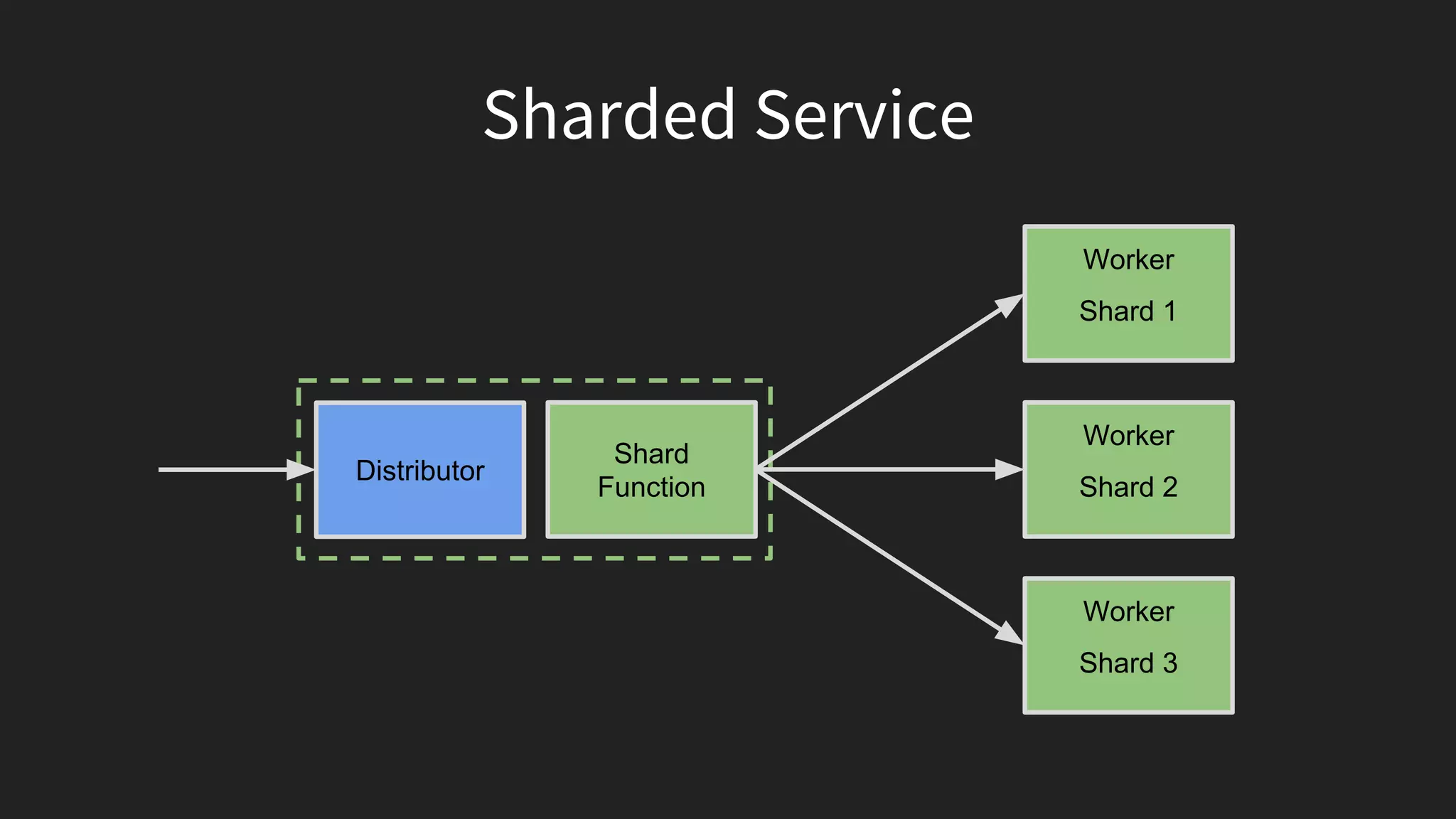 Sharded Service

Distributor

Shard Function

Worker
Shard 1

Worker
Shard 2

Worker
Shard 3